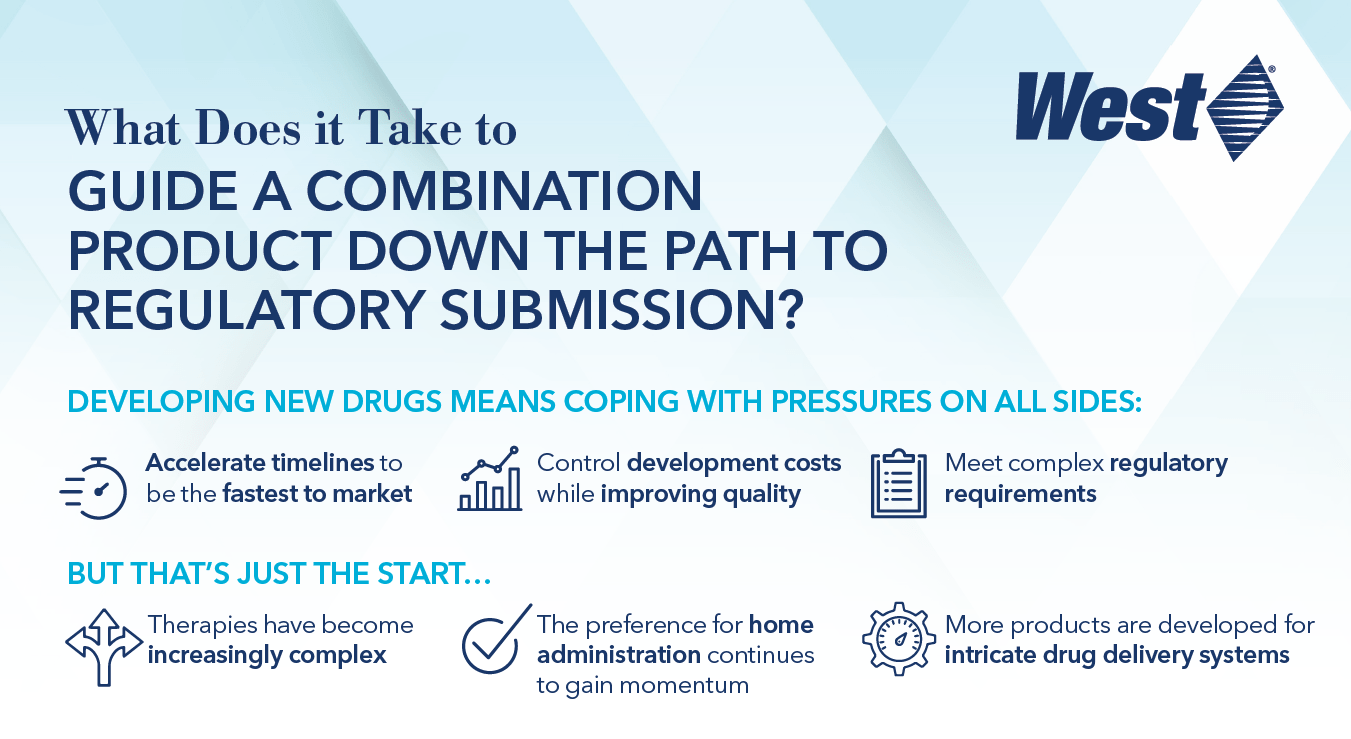 West®

What Does it Take to
GUIDE A COMBINATION PRODUCT DOWN THE PATH TO REGULATORY SUBMISSION?

DEVELOPING NEW DRUGS MEANS COPING WITH PRESSURES ON ALL SIDES:

Accelerate timelines to be the fastest to market

Control development costs while improving quality

Meet complex regulatory requirements

BUT THAT'S JUST THE START…

Therapies have become increasingly complex

The preference for home administration continues to gain momentum

More products are developed for intricate drug delivery systems